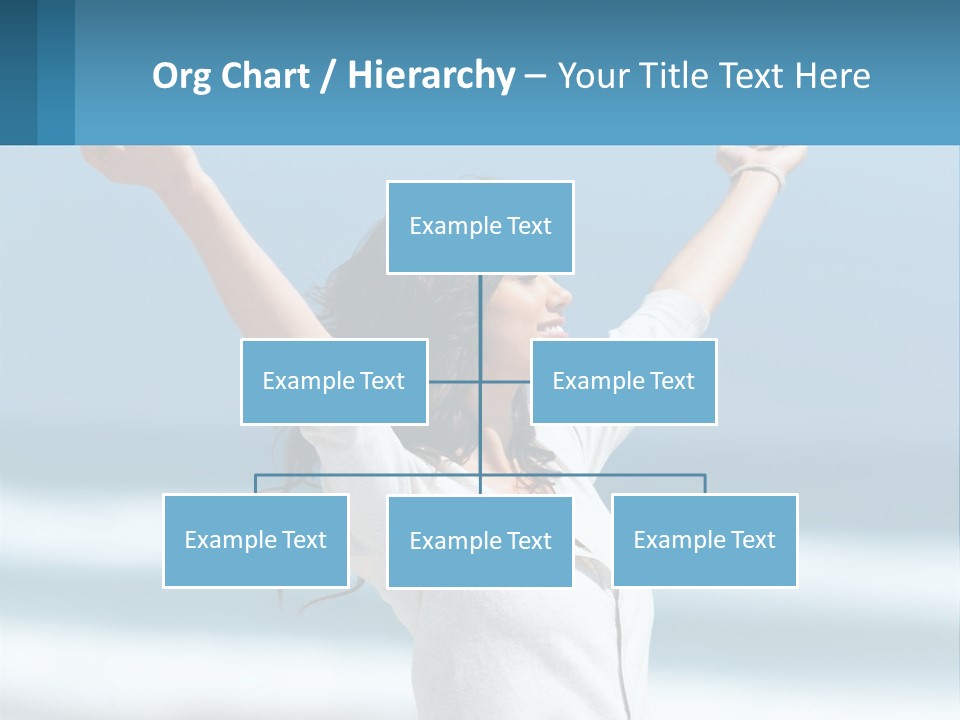 Org Chart / Hierarchy – Your Title Text Here

Example Text

Example Text

Example Text

Example Text

Example Text

Example Text